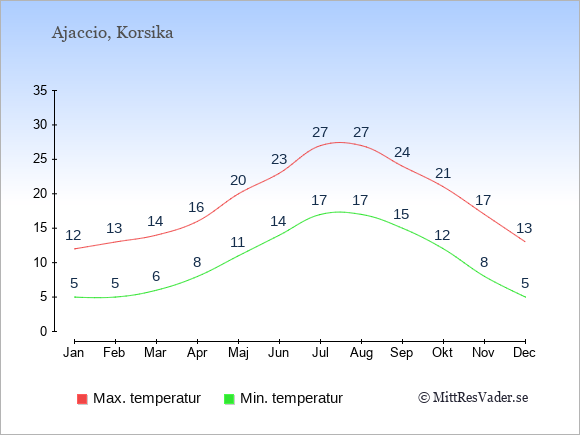 Ajaccio, Korsika

35
30
25
20
15
10
5
0

12 13 14 16 20 23 27 27 24 21 17 13

5 5 6 8 11 14 17 17 15 12 8 5

Jan Feb Mar Apr Maj Jun Jul Aug Sep Okt Nov Dec

Max. temperatur
Min. temperatur
© MittResVader.se